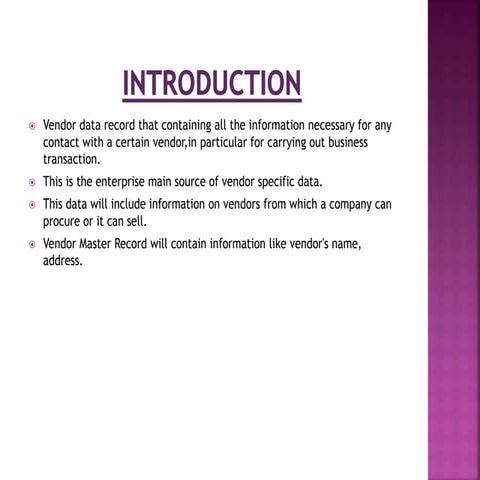 INTRODUCTION

Vendor data record that containing all the information necessary for any contact with a certain vendor,in particular for carrying out business transaction.

This is the enterprise main source of vendor specific data.

This data will include information on vendors from which a company can procure or it can sell.

Vendor Master Record will contain information like vendor's name, address.